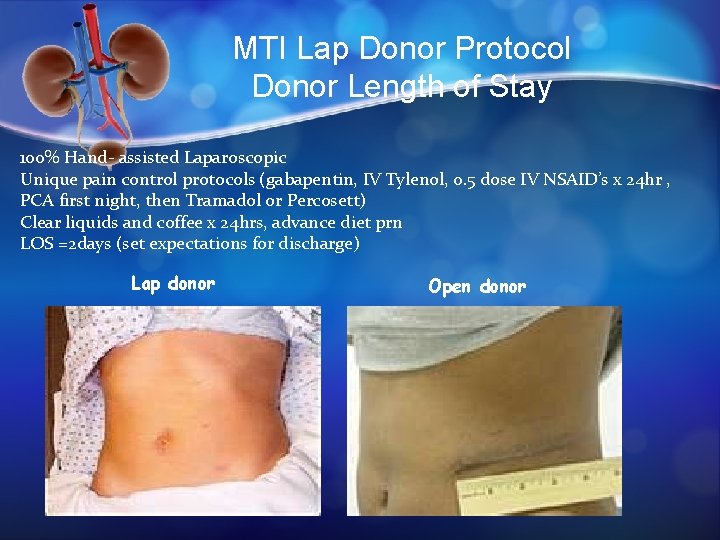 MTI Lap Donor Protocol
Donor Length of Stay

100% Hand- assisted Laparoscopic
Unique pain control protocols (gabapentin, IV Tylenol, 0.5 dose IV NSAID's x 24hr , PCA first night, then Tramadol or Percosett)
Clear liquids and coffee x 24hrs, advance diet prn
LOS =2days (set expectations for discharge)

Lap donor

Open donor